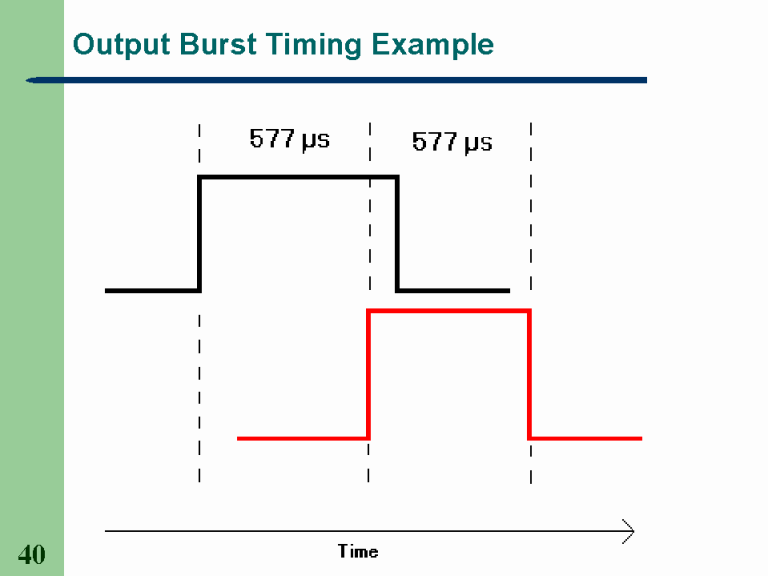 Output Burst Timing Example

577 µs

577 µs

Time

40